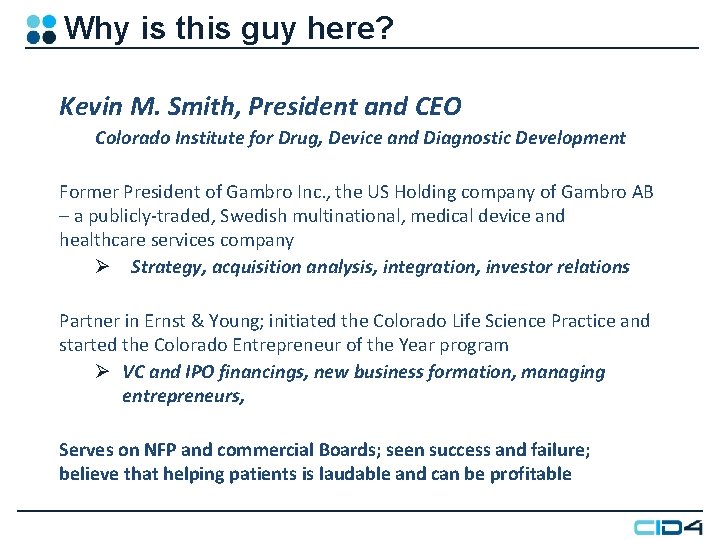 Why is this guy here?

Kevin M. Smith, President and CEO

Colorado Institute for Drug, Device and Diagnostic Development

Former President of Gambro Inc., the US Holding company of Gambro AB – a publicly-traded, Swedish multinational, medical device and healthcare services company

➢ Strategy, acquisition analysis, integration, investor relations

Partner in Ernst & Young; initiated the Colorado Life Science Practice and started the Colorado Entrepreneur of the Year program

➢ VC and IPO financings, new business formation, managing entrepreneurs,

Serves on NFP and commercial Boards; seen success and failure; believe that helping patients is laudable and can be profitable

CID4